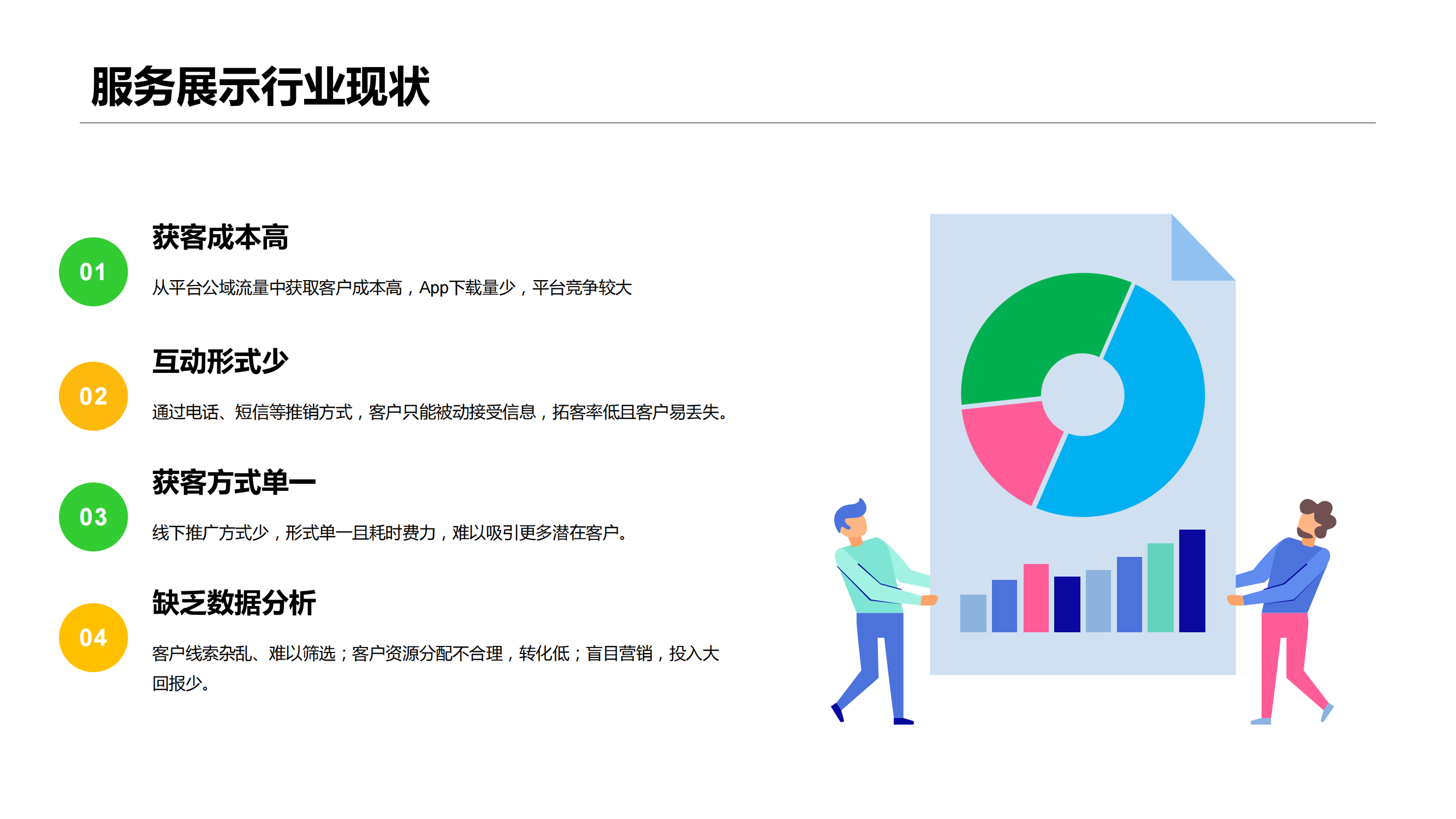 服务展示行业现状

01

获客成本高

从平台公域流量中获取客户成本高，App下载量少，平台竞争较大

02

互动形式少

通过电话、短信等推销方式，客户只能被动接受信息，拓客率低且客户易丢失。

03

获客方式单一

线下推广方式少，形式单一且耗时费力，难以吸引更多潜在客户。

04

缺乏数据分析

客户线索杂乱、难以筛选；客户资源分配不合理，转化低；盲目营销，投入大回报少。